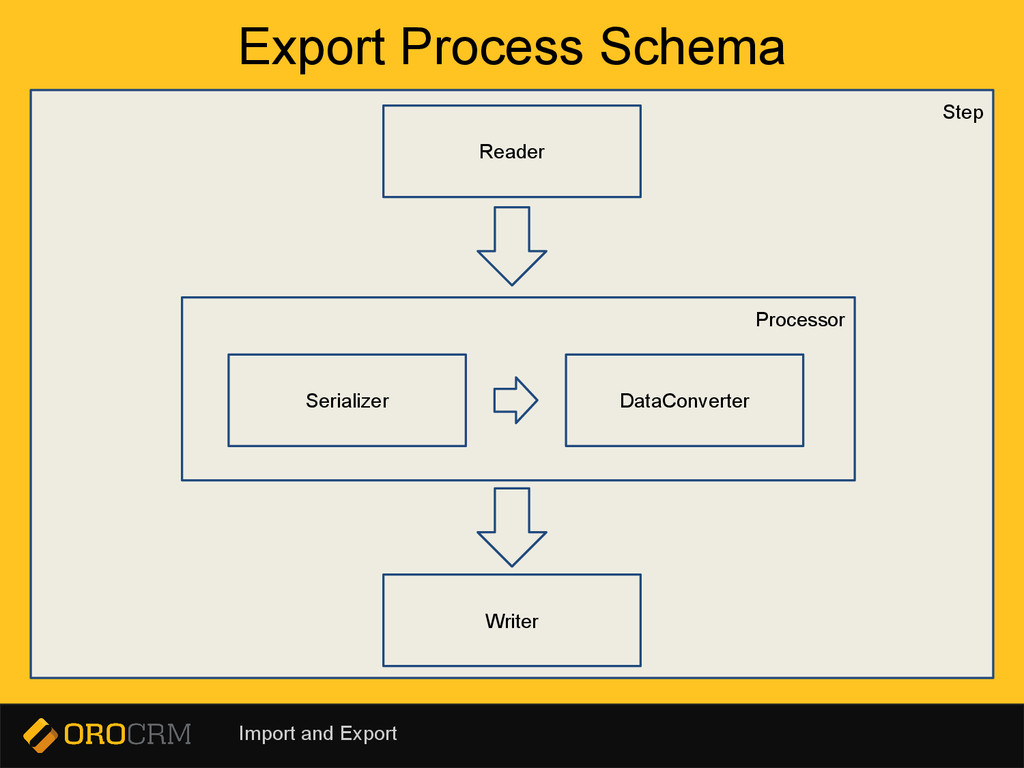 Export Process Schema

Step

Reader

Processor

Serializer

DataConverter

Writer

OROCRM

Import and Export